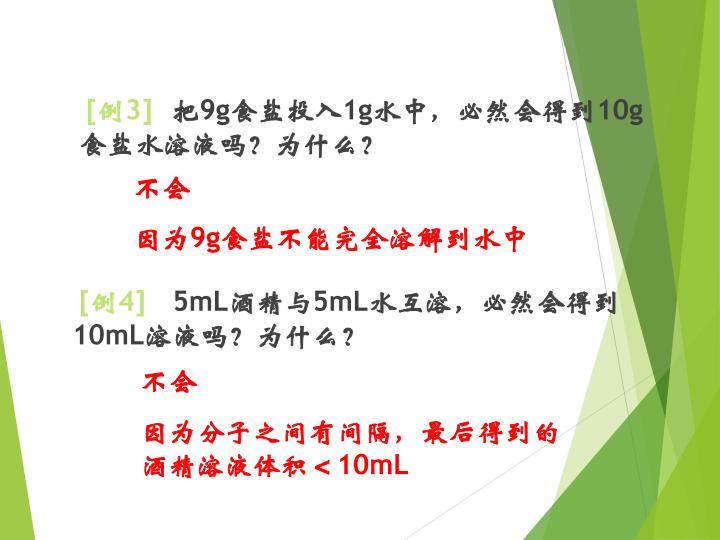 [例3] 把9g食盐投入1g水中，必然会得到10g食盐水溶液吗？为什么？

不会

因为9g食盐不能完全溶解到水中

[例4] 5mL酒精与5mL水互溶，必然会得到10mL溶液吗？为什么？

不会

因为分子之间有间隔，最后得到的酒精溶液体积＜10mL